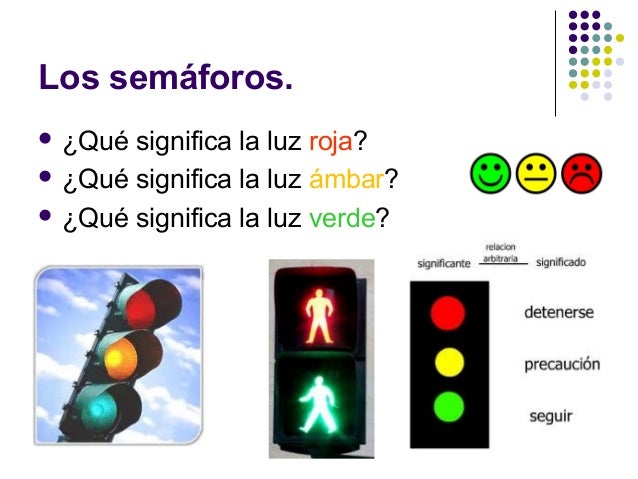 Los semáforos.

- ¿Qué significa la luz roja?
- ¿Qué significa la luz ámbar?
- ¿Qué significa la luz verde?

significante relacion arbitraria significado

detenerse

precaución

seguir